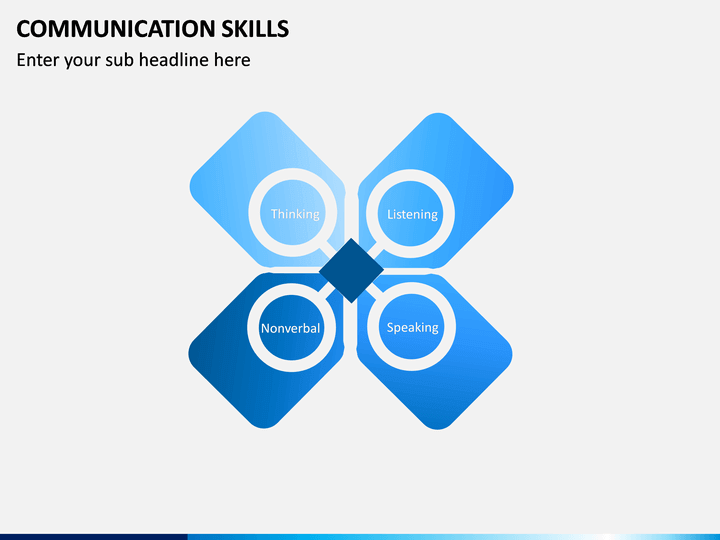 COMMUNICATION SKILLS
Enter your sub headline here

Thinking
Listening
Nonverbal
Speaking